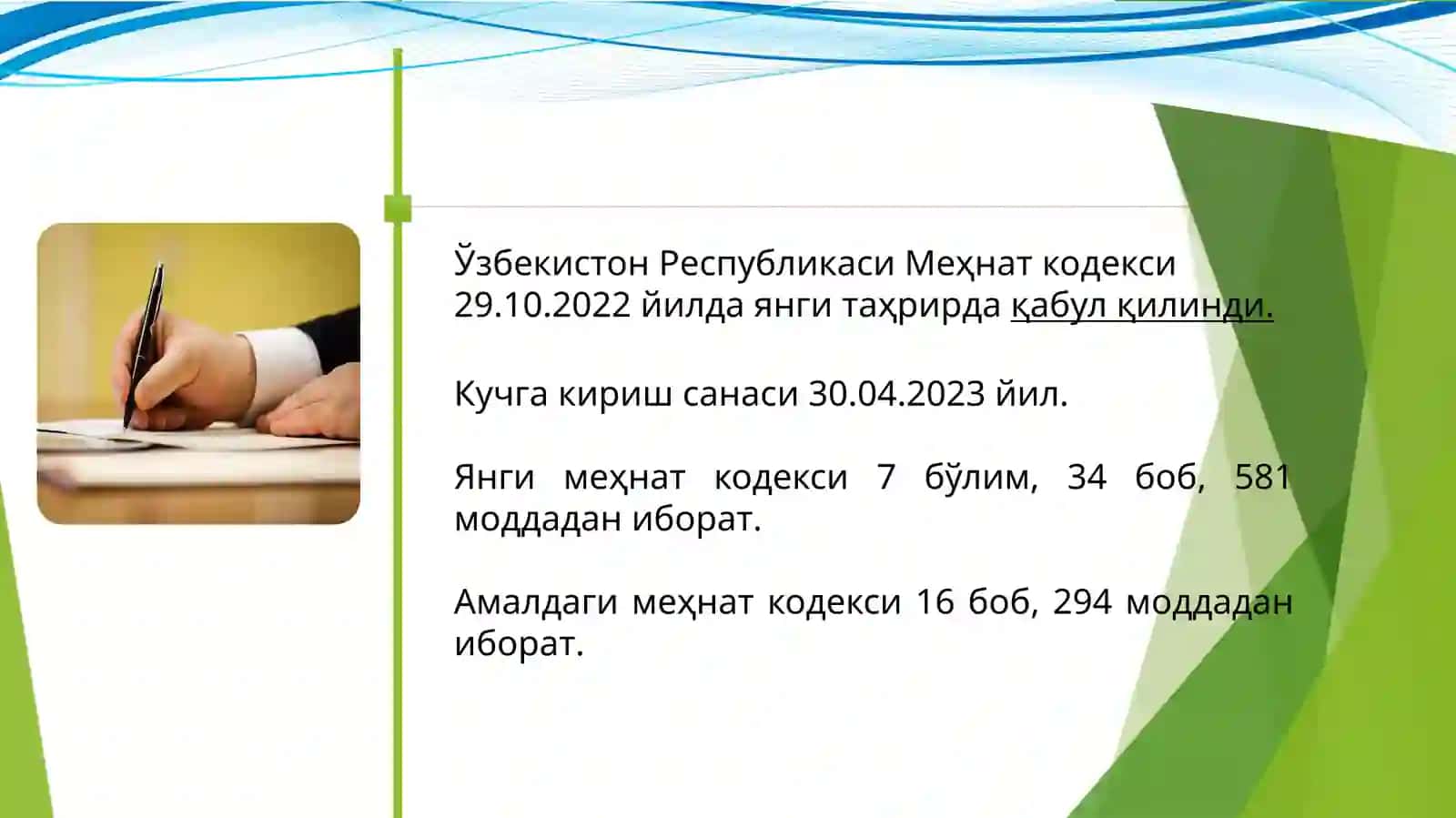 Ўзбекистон Республикаси Меҳнат кодекси 29.10.2022 йилда янги таҳрирда қабул қилинди.

Кучга кириш санаси 30.04.2023 йил.

Янги меҳнат кодекси 7 бўлим, 34 боб, 581 моддадан иборат.

Амалдаги меҳнат кодекси 16 боб, 294 моддадан иборат.